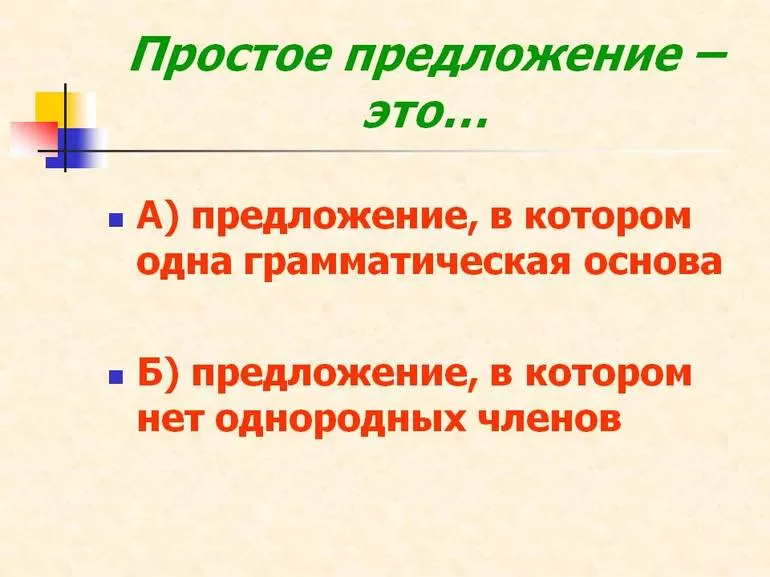 Простое предложение – это…

А) предложение, в котором одна грамматическая основа

Б) предложение, в котором нет однородных членов